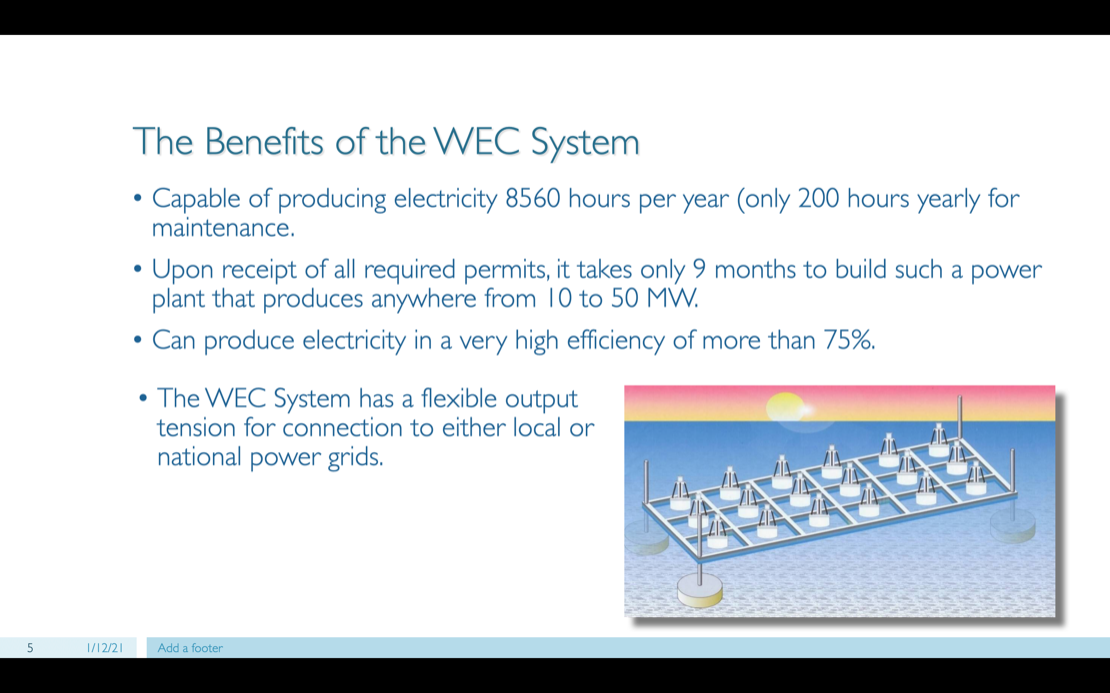 The Benefits of the WEC System

• Capable of producing electricity 8560 hours per year (only 200 hours yearly for maintenance.

• Upon receipt of all required permits, it takes only 9 months to build such a power plant that produces anywhere from 10 to 50 MW.

• Can produce electricity in a very high efficiency of more than 75%.

• The WEC System has a flexible output tension for connection to either local or national power grids.

5 1/12/21 Add a footer